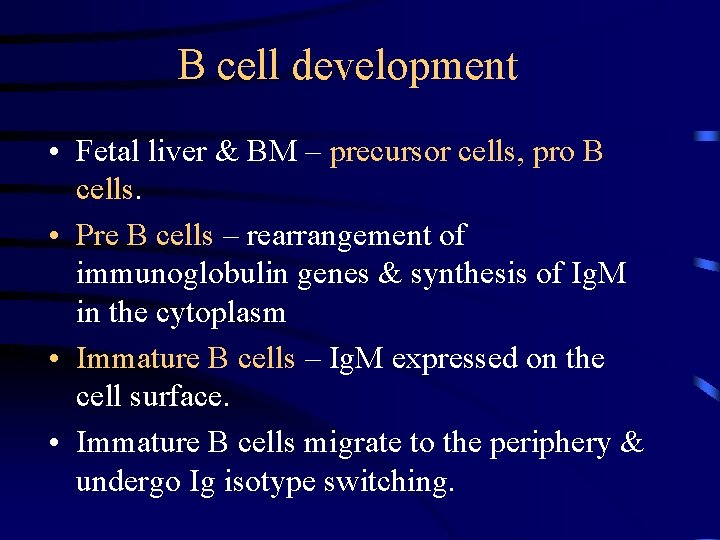 B cell development

• Fetal liver & BM – precursor cells, pro B cells.
• Pre B cells – rearrangement of immunoglobulin genes & synthesis of IgM in the cytoplasm
• Immature B cells – IgM expressed on the cell surface.
• Immature B cells migrate to the periphery & undergo Ig isotype switching.